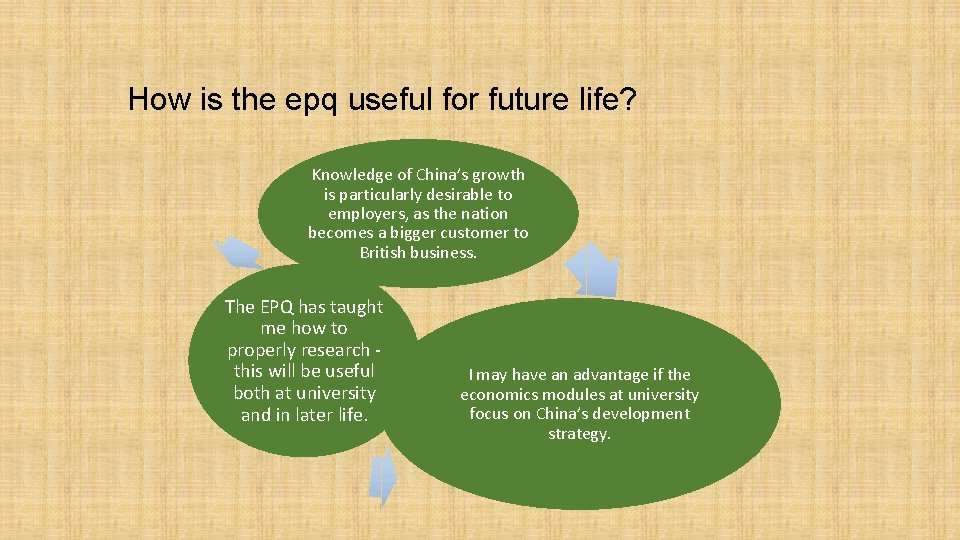 How is the epq useful for future life?

Knowledge of China's growth is particularly desirable to employers, as the nation becomes a bigger customer to British business.

The EPQ has taught me how to properly research - this will be useful both at university and in later life.

I may have an advantage if the economics modules at university focus on China's development strategy.